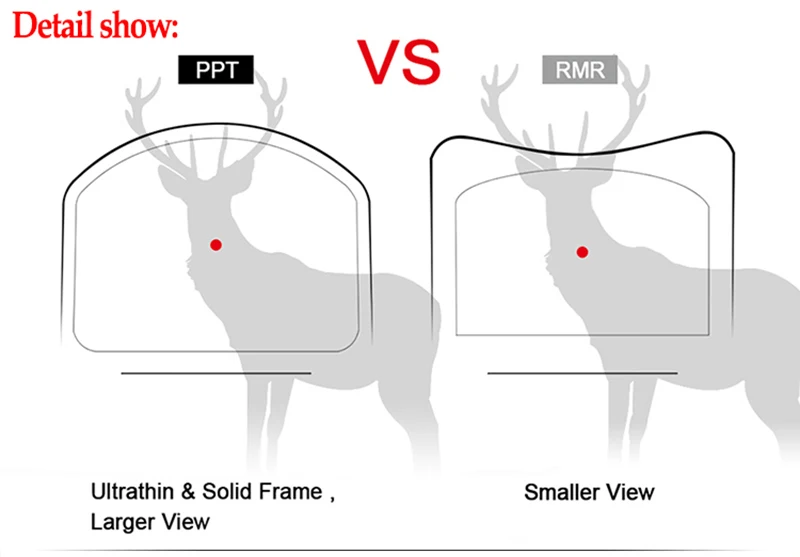 Detail show:

PPT

VS

RMR

Ultrathin & Solid Frame ,
Larger View

Smaller View